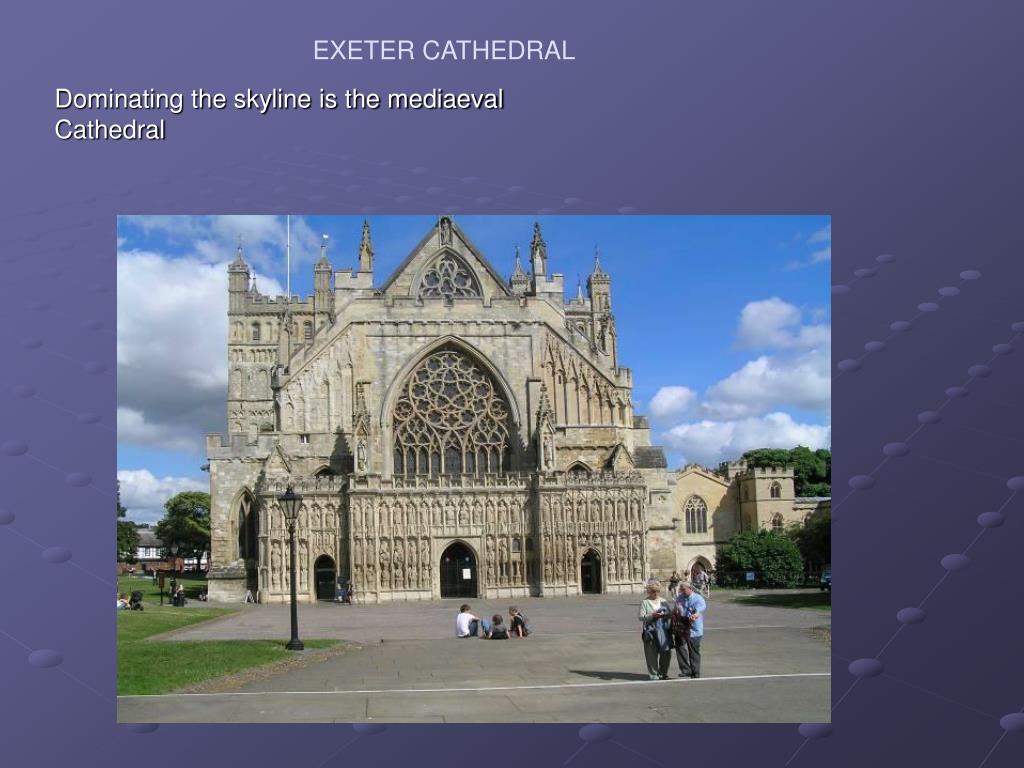 EXETER CATHEDRAL

Dominating the skyline is the mediaeval Cathedral